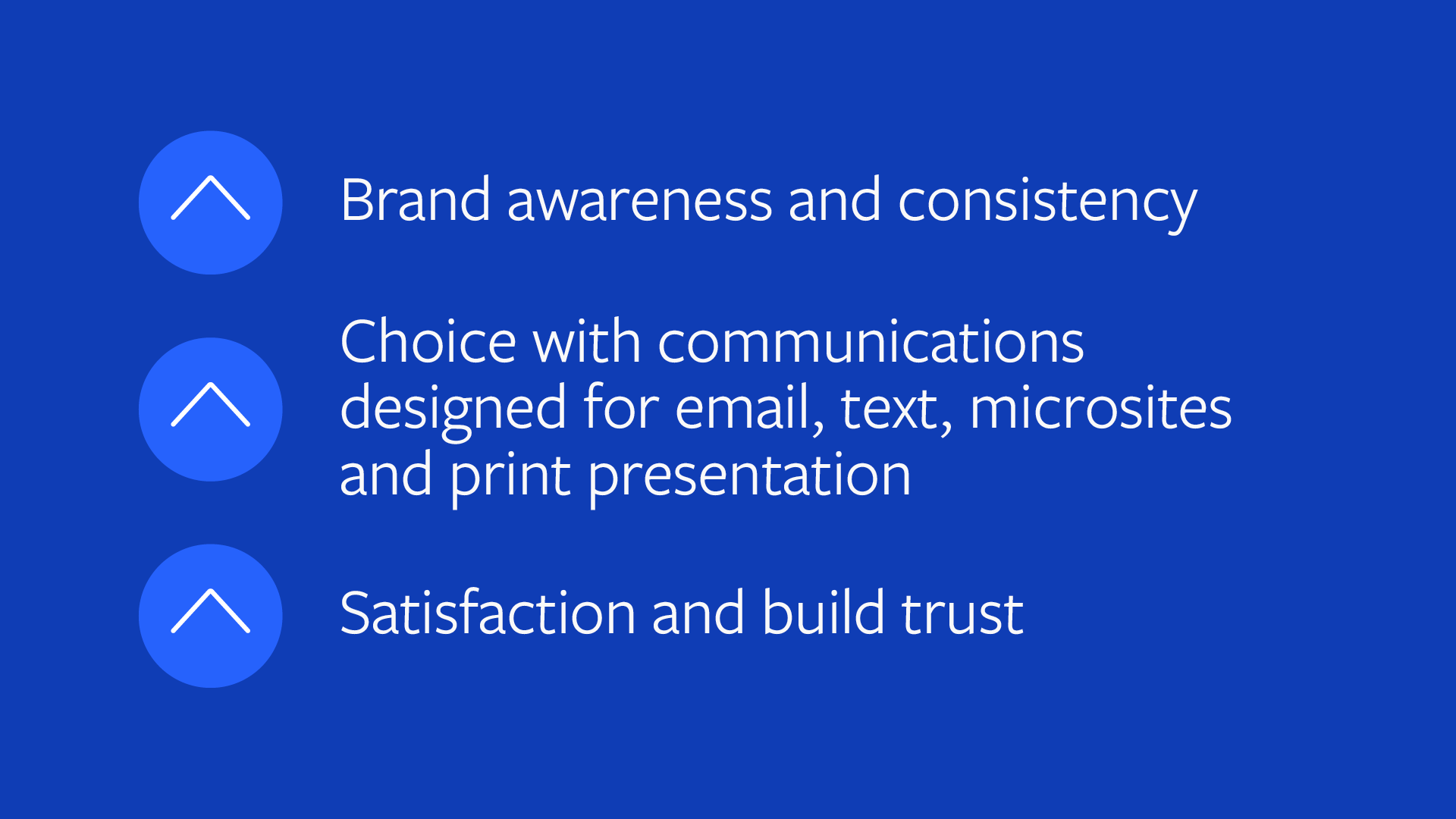 Brand awareness and consistency

Choice with communications designed for email, text, microsites and print presentation

Satisfaction and build trust